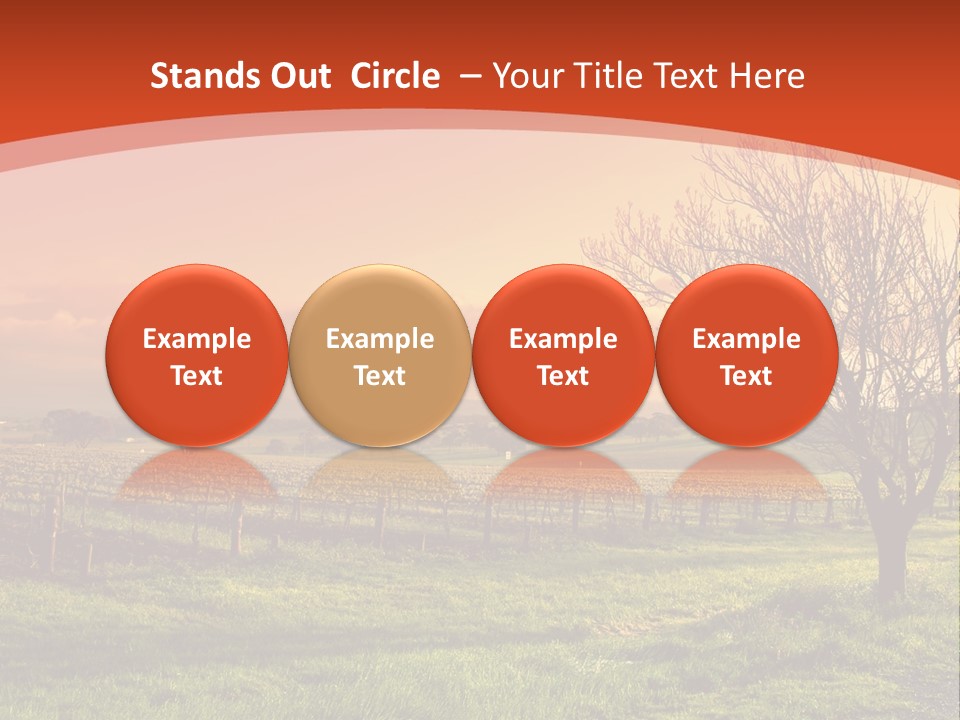 Stands Out Circle – Your Title Text Here

Example Text

Example Text

Example Text

Example Text